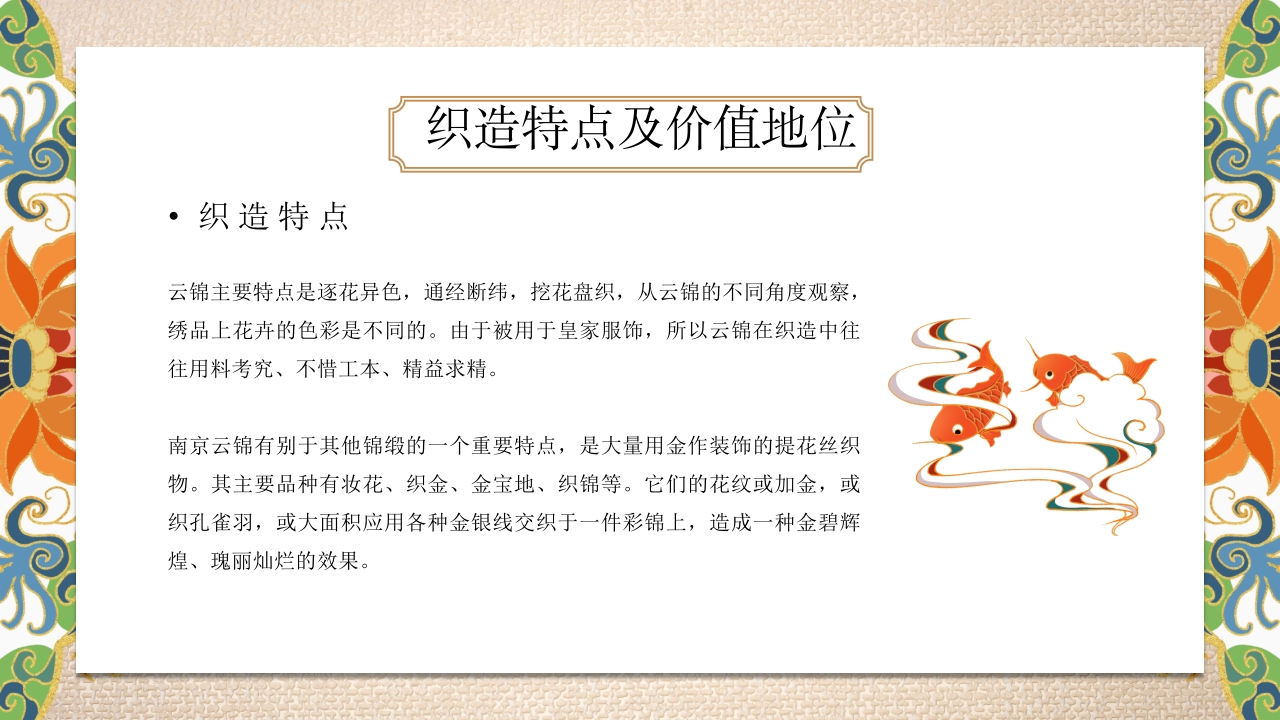 织造特点及价值地位

• 织造特点

云锦主要特点是逐花异色，通经断纬，挖花盘织，从云锦的不同角度观察，绣品上花卉的色彩是不同的。由于被用于皇家服饰，所以云锦在织造中往往用料考究、不惜工本、精益求精。

南京云锦有别于其他锦缎的一个重要特点，是大量用金作装饰的提花丝织物。其主要品种有妆花、织金、金宝地、织锦等。它们的花纹或加金，或织孔雀羽，或大面积应用各种金银线交织于一件彩锦上，造成一种金碧辉煌、瑰丽灿烂的效果。